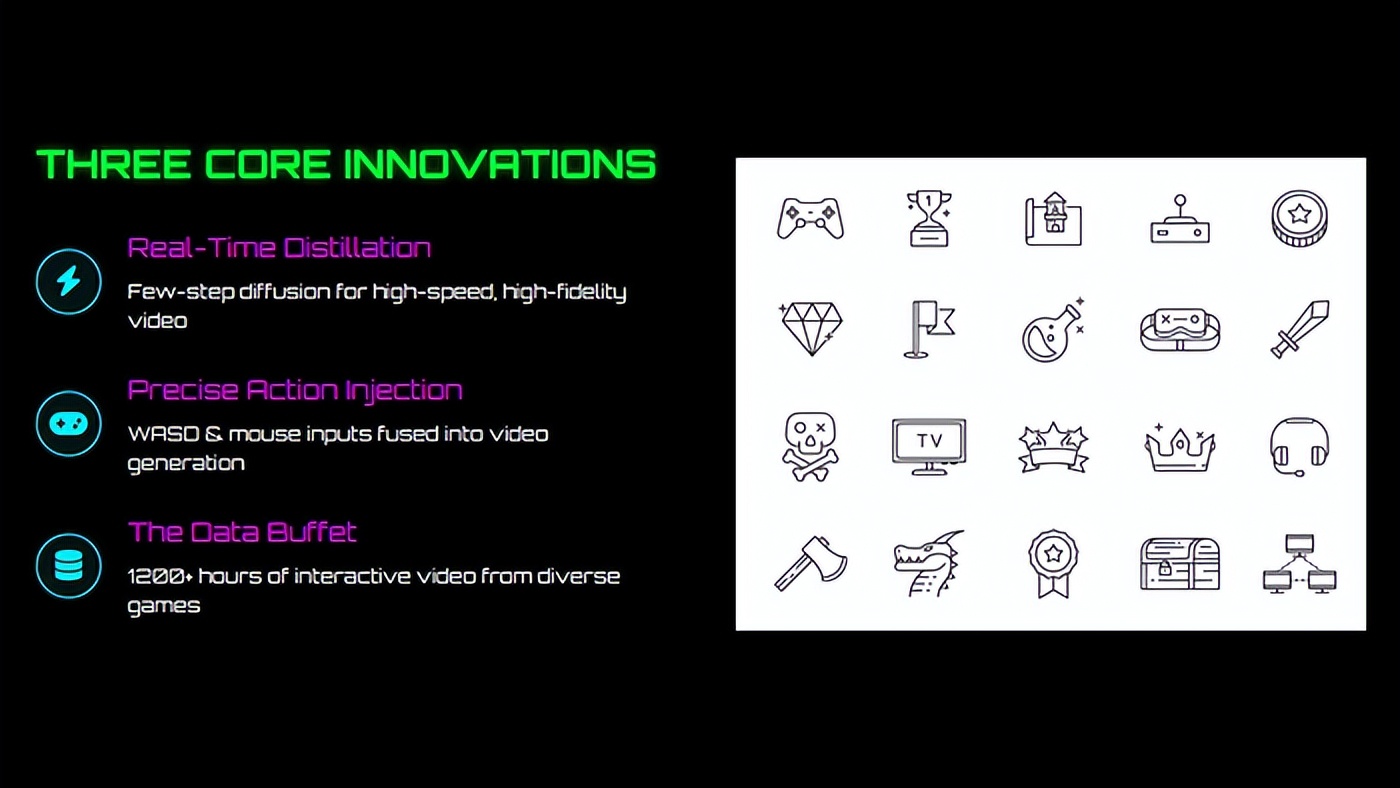 THREE CORE INNOVATIONS

Real-Time Distillation

Few-step diffusion for high-speed, high-fidelity video

Precise Action Injection

WASD & mouse inputs fused into video generation

The Data Buffet

1200+ hours of interactive video from diverse games

1

TV